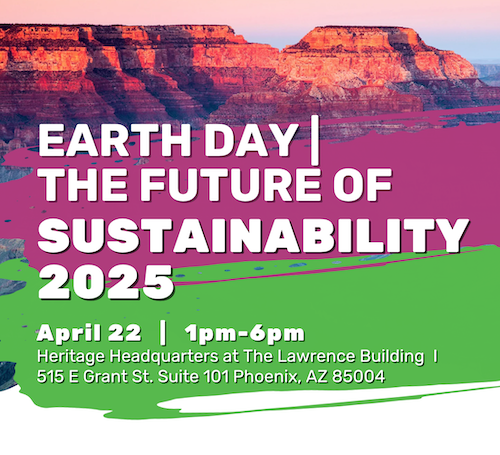 EARTH DAY |
THE FUTURE OF
SUSTAINABILITY
2025

April 22 | 1pm-6pm
Heritage Headquarters at The Lawrence Building I
515 E Grant St. Suite 101 Phoenix, AZ 85004